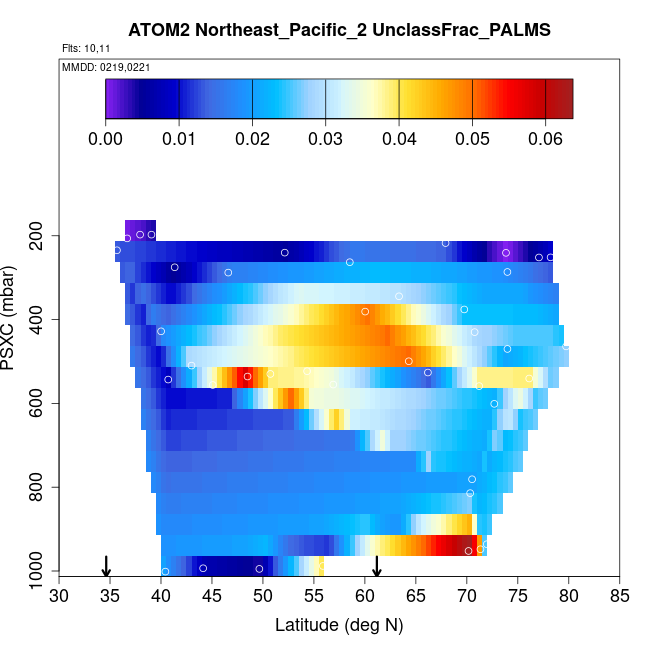 ATOM2 Northeast_Pacific_2 UnclassFrac_PALMS

Flts: 10,11

MMDD: 0219,0221

0.00 0.01 0.02 0.03 0.04 0.05 0.06

PSXC (mbar)

200
400
600
800
1000

30 35 40 45 50 55 60 65 70 75 80 85

Latitude (deg N)